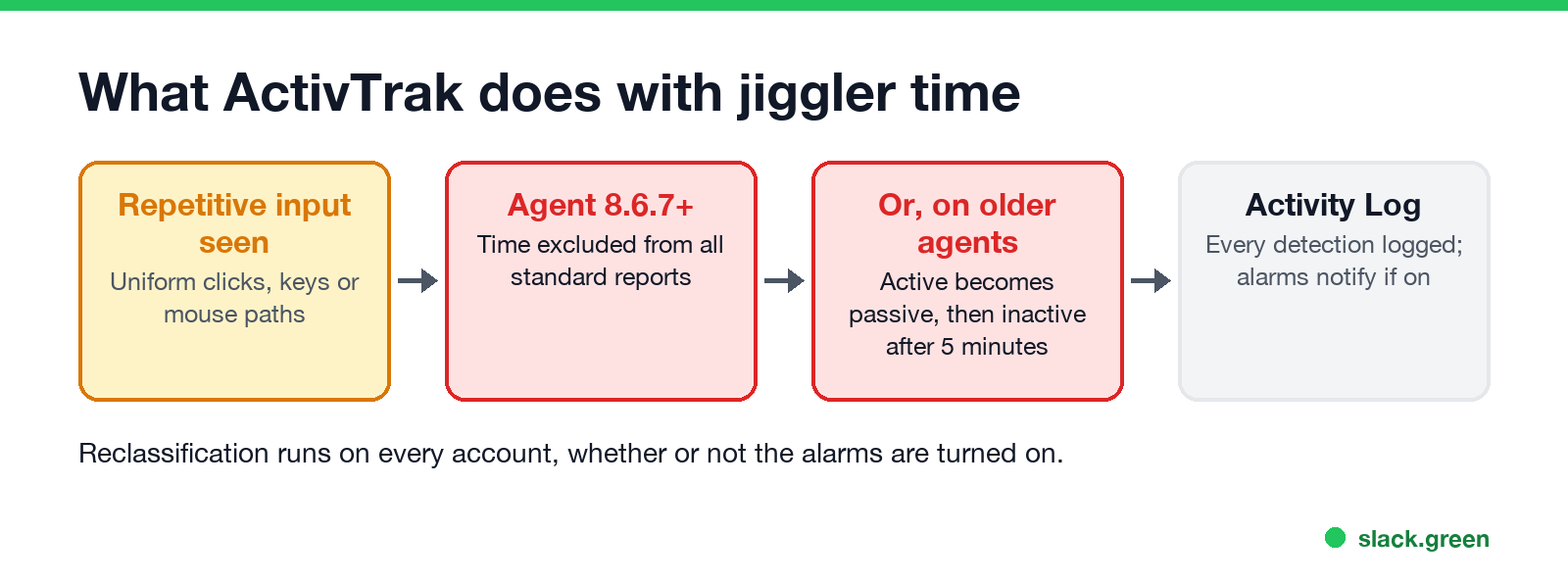 What ActivTrak does with jiggler time

Repetitive input seen
Uniform clicks, keys or mouse paths

Agent 8.6.7+
Time excluded from all standard reports

Or, on older agents
Active becomes passive, then inactive after 5 minutes

Activity Log
Every detection logged; alarms notify if on

Reclassification runs on every account, whether or not the alarms are turned on.

slack.green